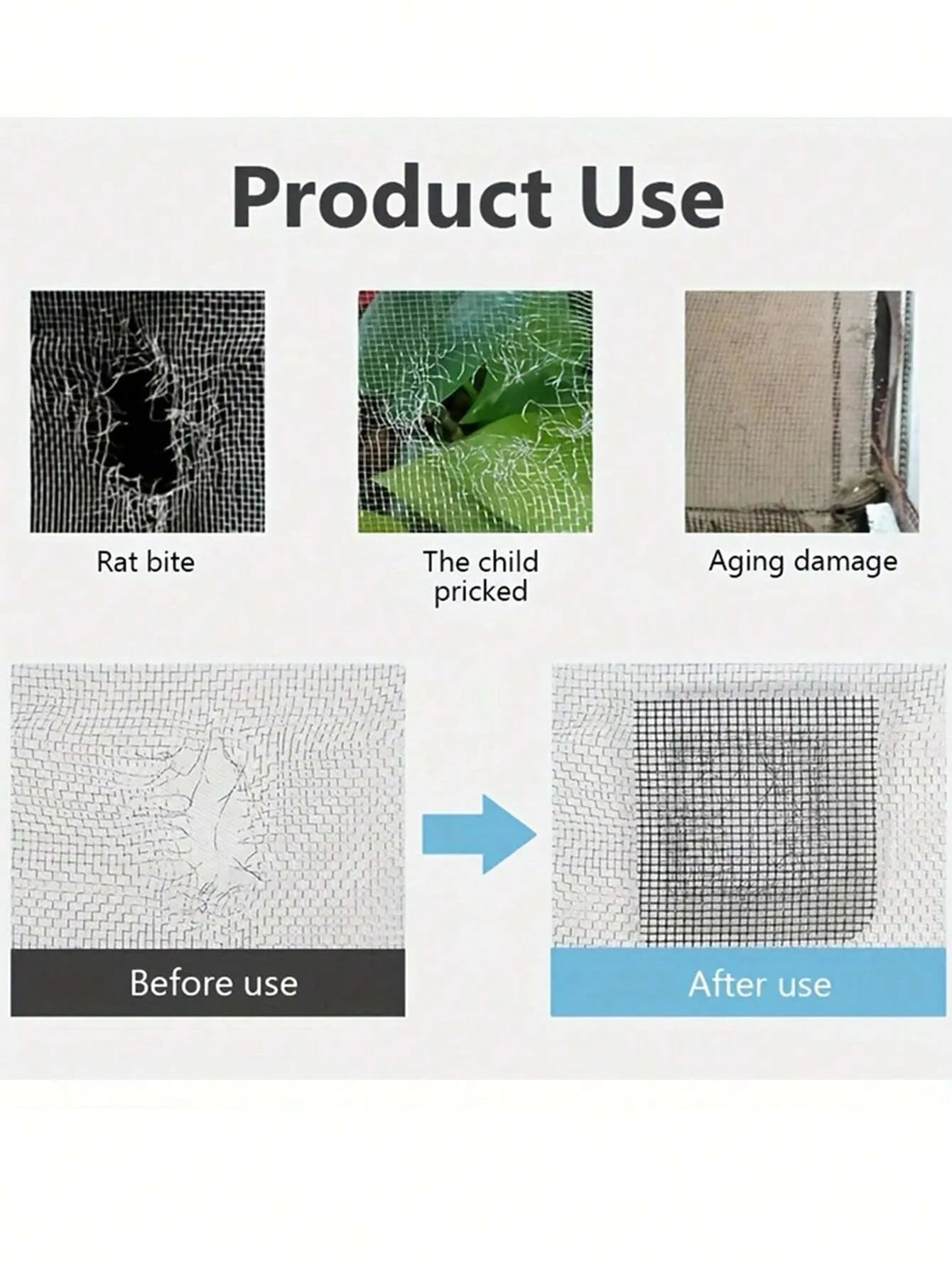 Product Use

Rat bite

The child pricked

Aging damage

Before use

After use